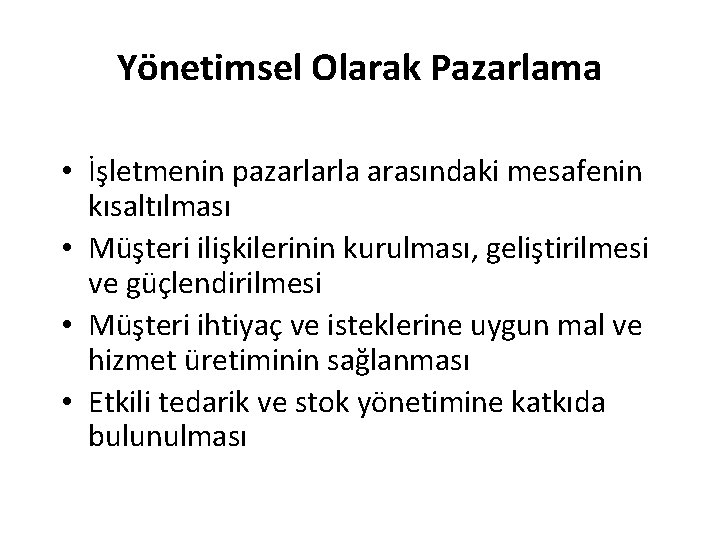 Yönetimsel Olarak Pazarlama

• İşletmenin pazarlarla arasındaki mesafenin kısaltılması
• Müşteri ilişkilerinin kurulması, geliştirilmesi ve güçlendirilmesi
• Müşteri ihtiyaç ve isteklerine uygun mal ve hizmet üretiminin sağlanması
• Etkili tedarik ve stok yönetimine katkıda bulunulması